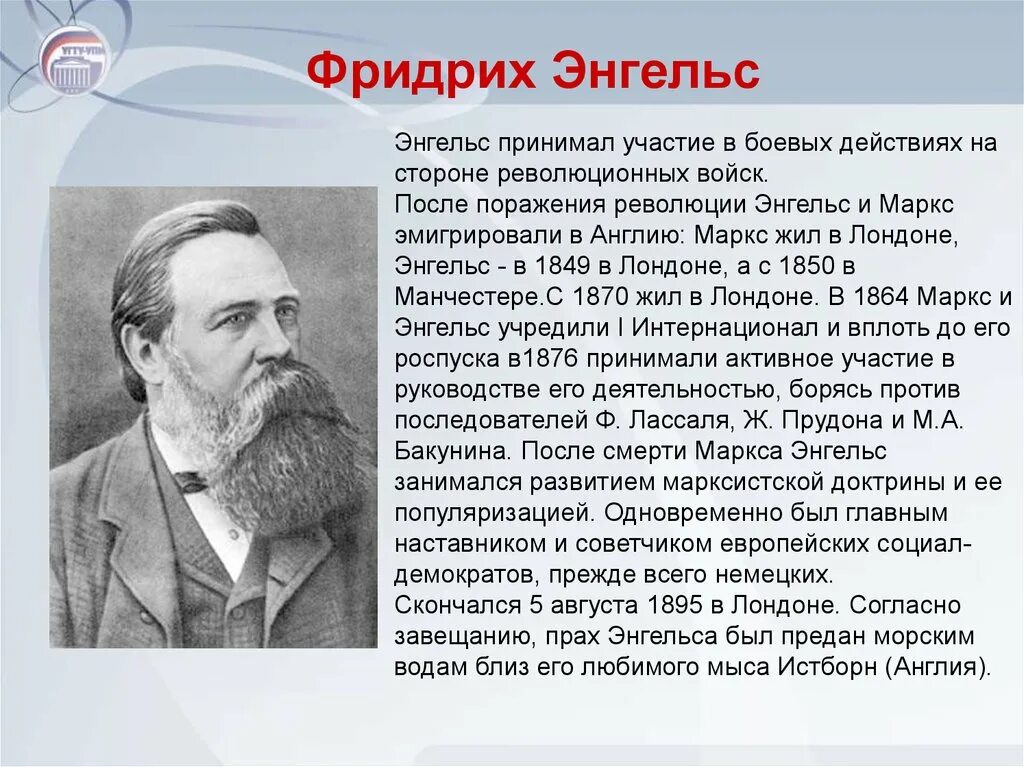 УГТУ-УПИ

Фридрих Энгельс

Энгельс принимал участие в боевых действиях на стороне революционных войск.
После поражения революции Энгельс и Маркс эмигрировали в Англию: Маркс жил в Лондоне, Энгельс - в 1849 в Лондоне, а с 1850 в Манчестере.С 1870 жил в Лондоне. В 1864 Маркс и Энгельс учредили I Интернационал и вплоть до его роспуска в1876 принимали активное участие в руководстве его деятельностью, борясь против последователей Ф. Лассаля, Ж. Прудона и М.А. Бакунина. После смерти Маркса Энгельс занимался развитием марксистской доктрины и ее популяризацией. Одновременно был главным наставником и советчиком европейских социал-демократов, прежде всего немецких.
Скончался 5 августа 1895 в Лондоне. Согласно завещанию, прах Энгельса был предан морским водам близ его любимого мыса Истборн (Англия).